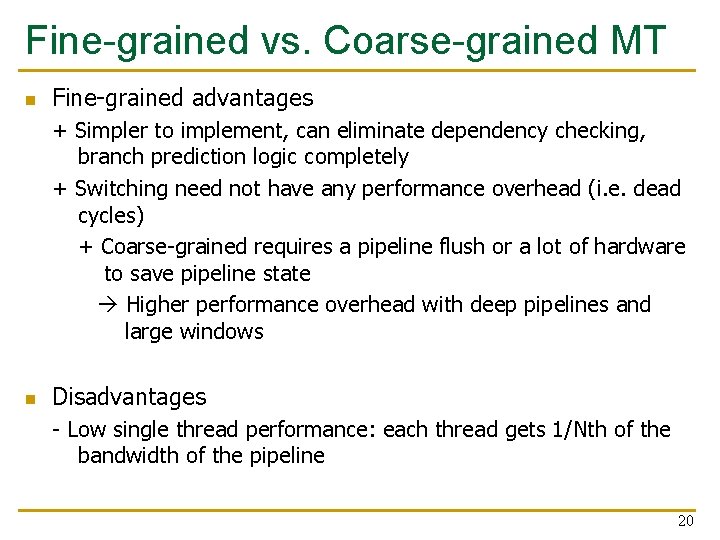 Fine-grained vs. Coarse-grained MT

Fine-grained advantages

+ Simpler to implement, can eliminate dependency checking, branch prediction logic completely

+ Switching need not have any performance overhead (i.e. dead cycles)

+ Coarse-grained requires a pipeline flush or a lot of hardware to save pipeline state

→ Higher performance overhead with deep pipelines and large windows

Disadvantages

- Low single thread performance: each thread gets 1/Nth of the bandwidth of the pipeline

20